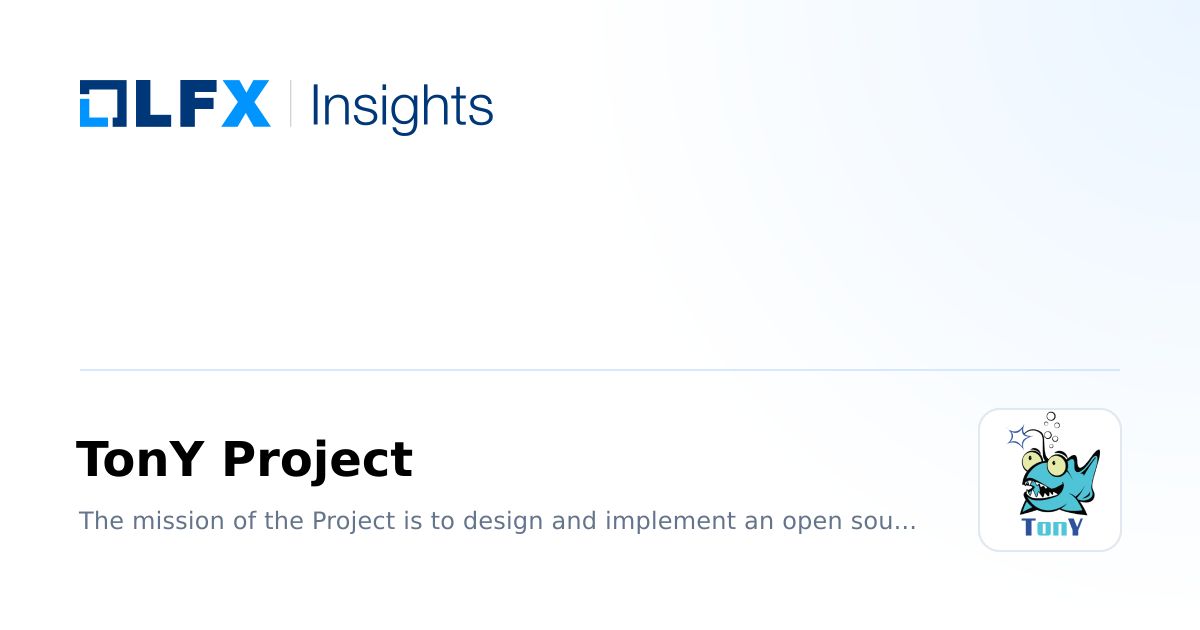 LFX Insights

TonY Project

The mission of the Project is to design and implement an open sou...

TonY